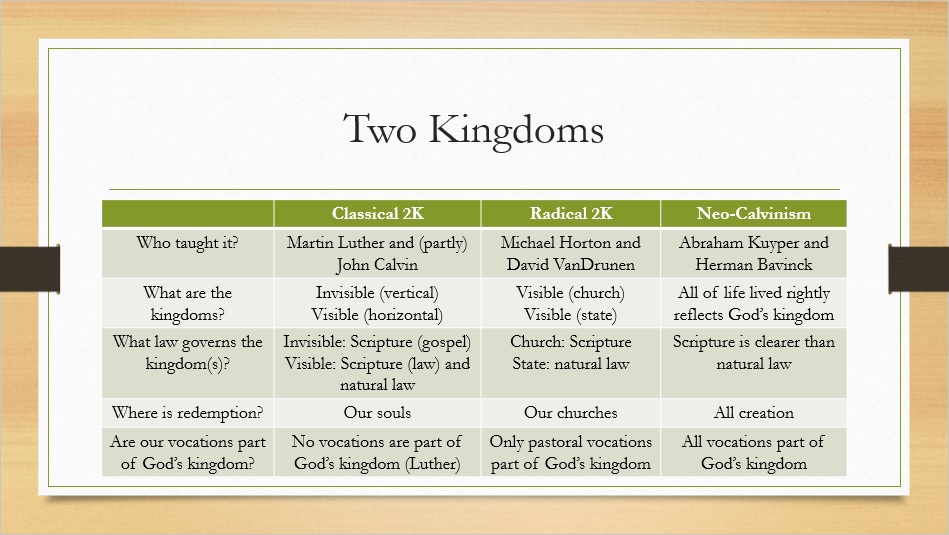 Two Kingdoms

| | Classical 2K | Radical 2K | Neo-Calvinism |
|---|---|---|---|
| Who taught it? | Martin Luther and (partly) John Calvin | Michael Horton and David VanDrunen | Abraham Kuyper and Herman Bavinck |
| What are the kingdoms? | Invisible (vertical) Visible (horizontal) | Visible (church) Visible (state) | All of life lived rightly reflects God's kingdom |
| What law governs the kingdom(s)? | Invisible: Scripture (gospel) Visible: Scripture (law) and natural law | Church: Scripture State: natural law | Scripture is clearer than natural law |
| Where is redemption? | Our souls | Our churches | All creation |
| Are our vocations part of God's kingdom? | No vocations are part of God's kingdom (Luther) | Only pastoral vocations part of God's kingdom | All vocations part of God's kingdom |